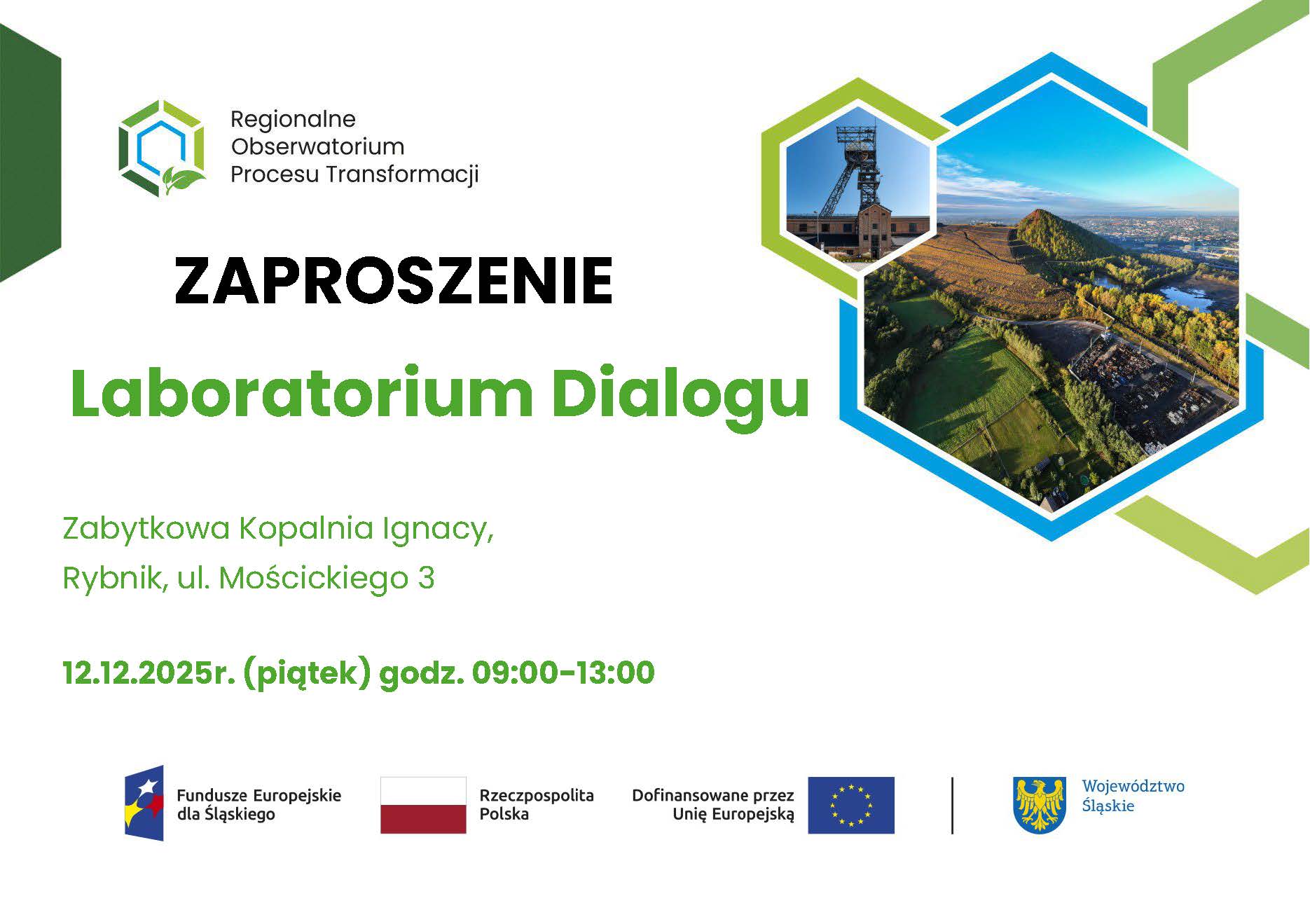 Regionalne Obserwatorium Procesu Transformacji

ZAPROSZENIE

Laboratorium Dialogu

Zabytkowa Kopalnia Ignacy,
Rybnik, ul. Mościckiego 3

12.12.2025r. (piątek) godz. 09:00-13:00

Fundusze Europejskie dla Śląskiego

Rzeczpospolita Polska

Dofinansowane przez Unię Europejską

Województwo Śląskie